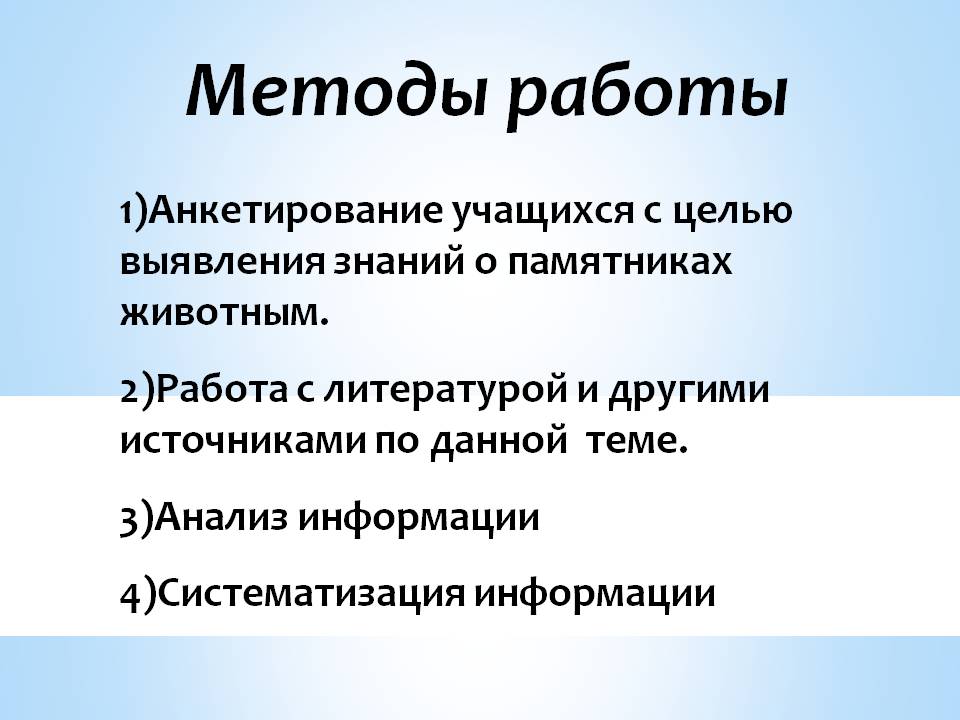 Методы работы

1)Анкетирование учащихся с целью выявления знаний о памятниках животным.

2)Работа с литературой и другими источниками по данной теме.

3)Анализ информации

4)Систематизация информации